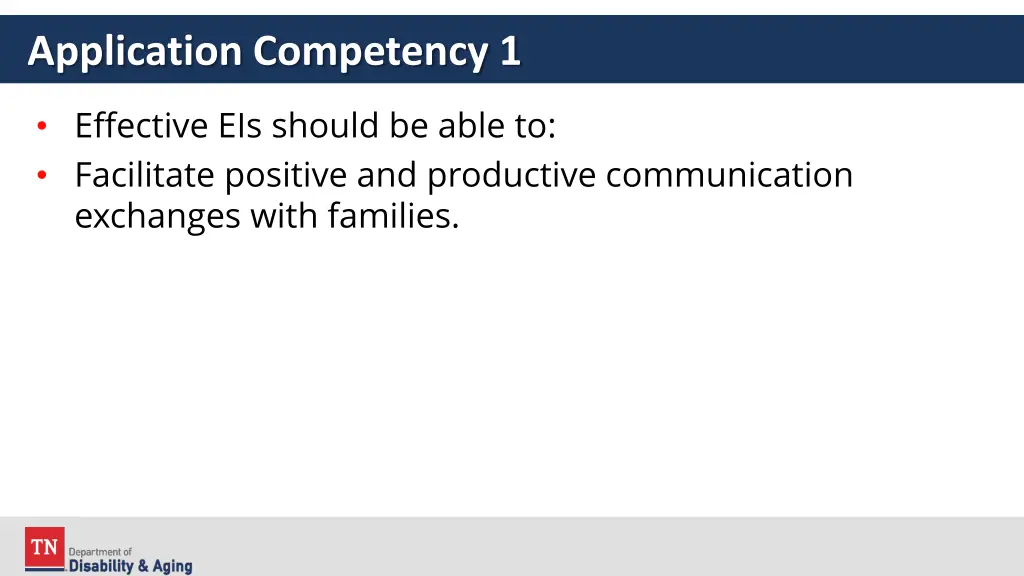 Application Competency 1

• Effective EIs should be able to:
• Facilitate positive and productive communication exchanges with families.

TN Department of Disability & Aging